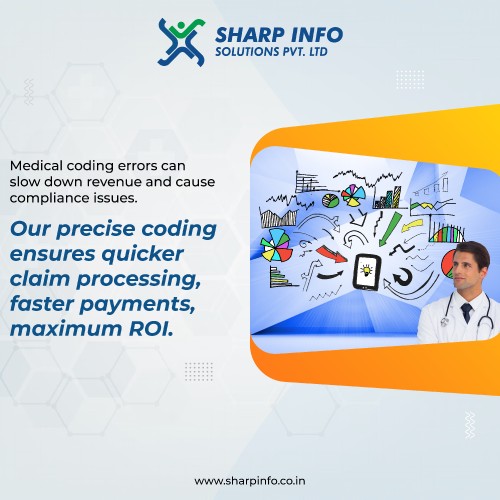 SHARP INFO
SOLUTIONS PVT. LTD

Medical coding errors can slow down revenue and cause compliance issues.

Our precise coding ensures quicker claim processing, faster payments, maximum ROI.

www.sharpinfo.co.in